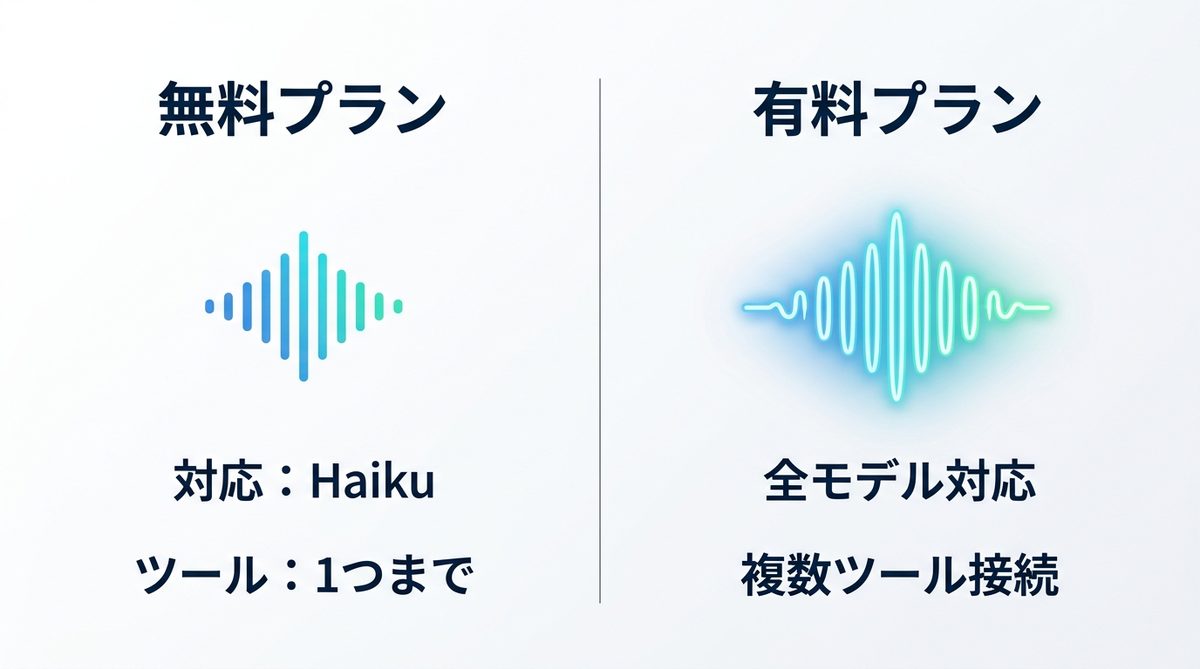 無料プラン

対応：Haiku

ツール：1つまで

有料プラン

全モデル対応

複数ツール接続